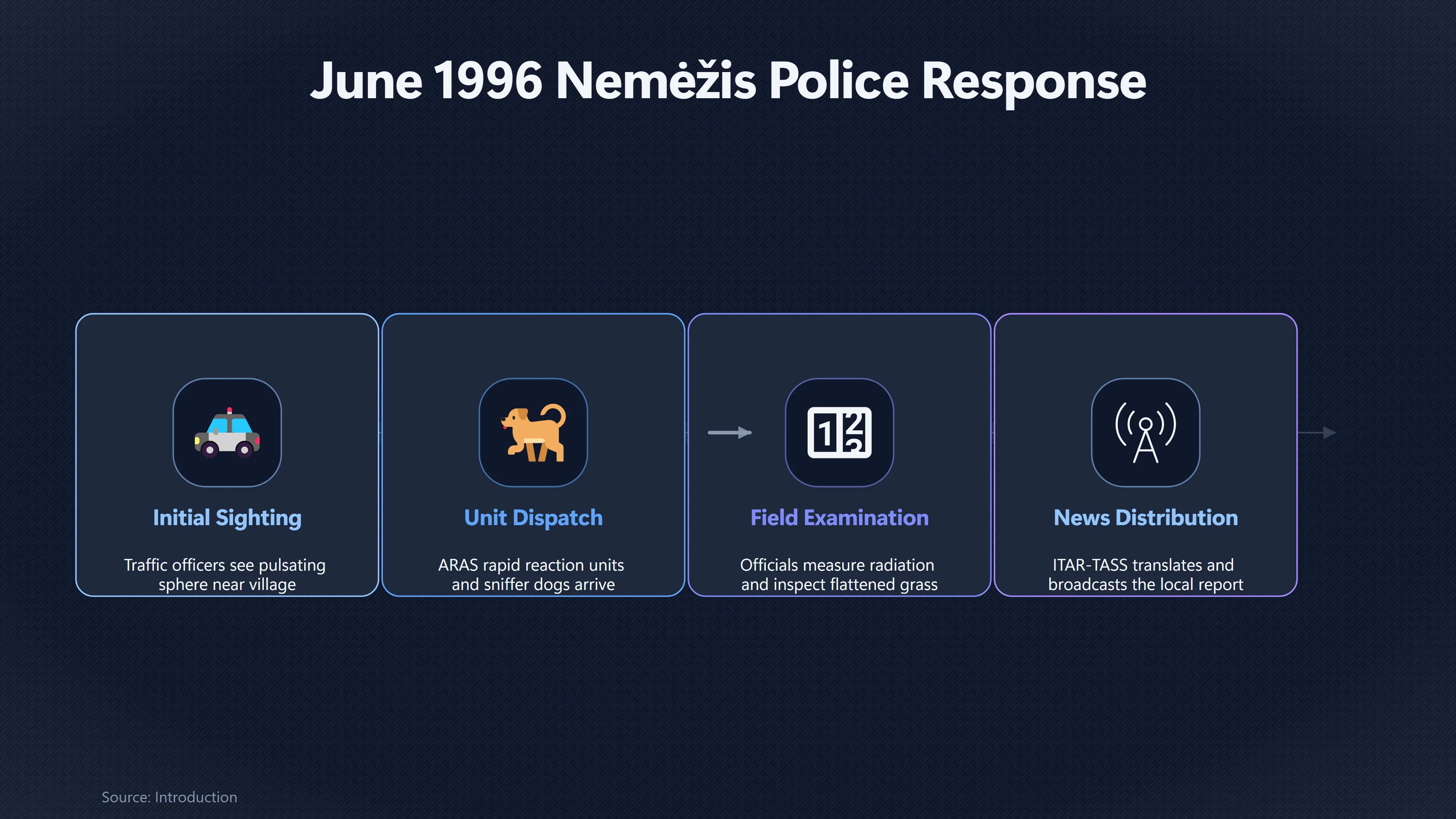 June 1996 Nemėžis Police Response

Initial Sighting

Traffic officers see pulsating sphere near village

Unit Dispatch

ARAS rapid reaction units and sniffer dogs arrive

Field Examination

Officials measure radiation and inspect flattened grass

News Distribution

ITAR-TASS translates and broadcasts the local report

Source: Introduction